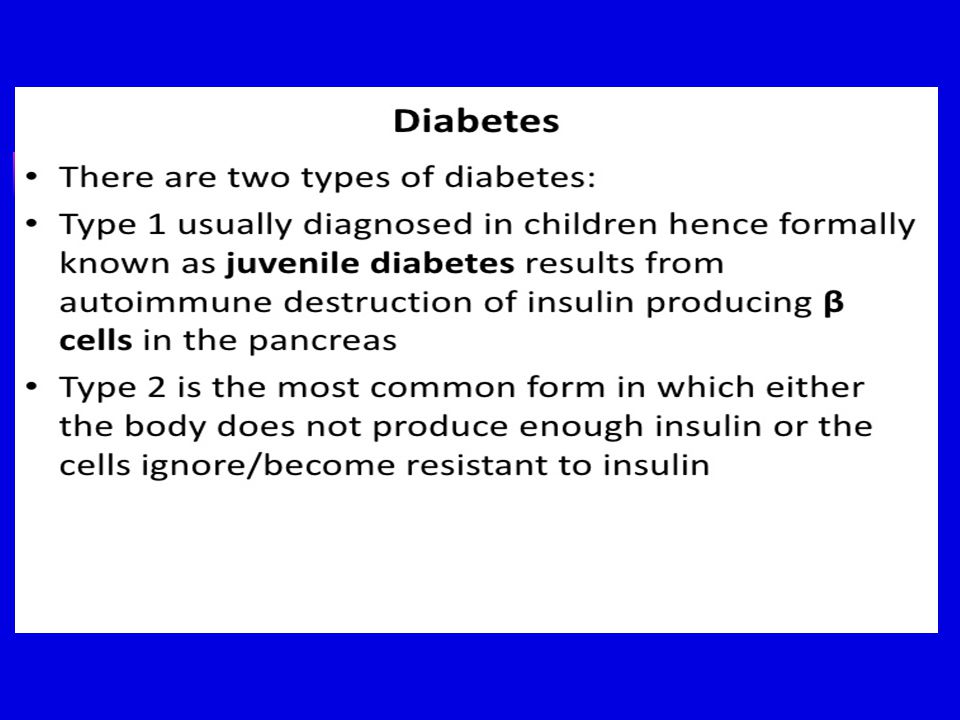 Diabetes

• There are two types of diabetes:

• Type 1 usually diagnosed in children hence formally known as juvenile diabetes results from autoimmune destruction of insulin producing β cells in the pancreas

• Type 2 is the most common form in which either the body does not produce enough insulin or the cells ignore/become resistant to insulin